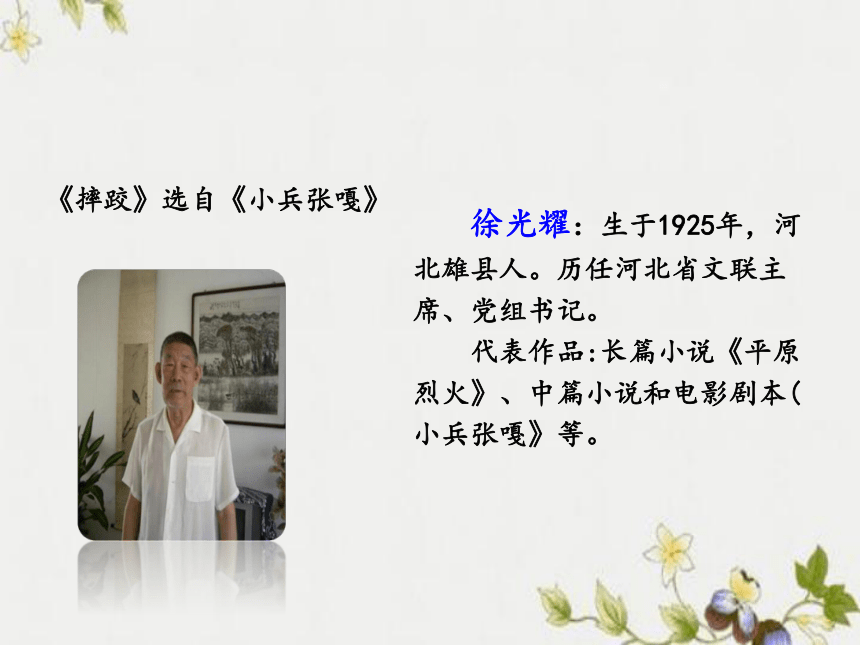 《摔跤》选自《小兵张嘎》

徐光耀：生于1925年，河北雄县人。历任河北省文联主席、党组书记。

代表作品:长篇小说《平原烈火》、中篇小说和电影剧本(小兵张嘎》等。